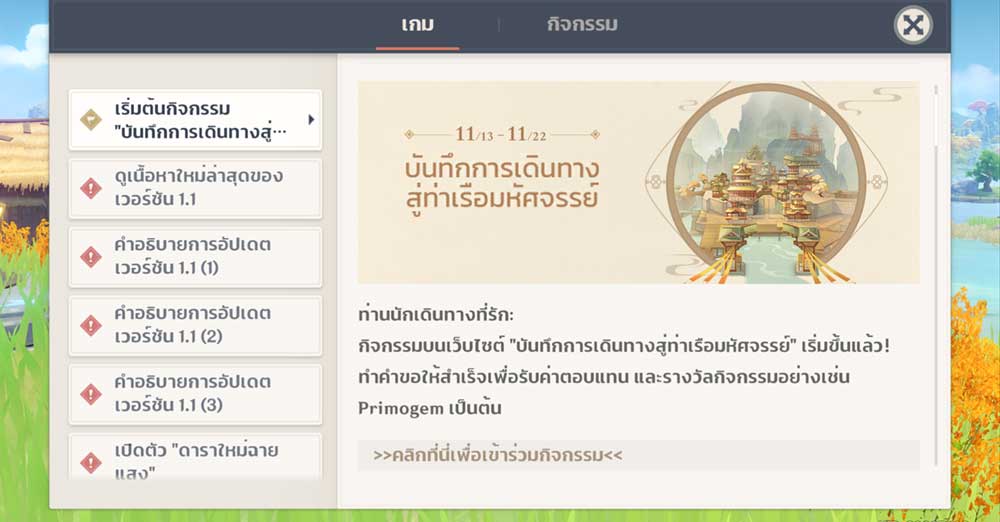 เกม

กิจกรรม

เริ่มต้นกิจกรรม "บันทึกการเดินทางสู่...

ดูเนื้อหาใหม่ล่าสุดของเวอร์ชัน 1.1

คำอธิบายการอัปเดตเวอร์ชัน 1.1 (1)

คำอธิบายการอัปเดตเวอร์ชัน 1.1 (2)

คำอธิบายการอัปเดตเวอร์ชัน 1.1 (3)

เปิดตัว "ดาราใหม่ฉายแสง"

11/13 - 11/22

บันทึกการเดินทางสู่ท่าเรือมหัศจรรย์

ท่านนักเดินทางที่รัก:
กิจกรรมบนเว็บไซต์ "บันทึกการเดินทางสู่ท่าเรือมหัศจรรย์" เริ่มขึ้นแล้ว! ทำคำขอให้สำเร็จเพื่อรับค่าตอบแทน และรางวัลกิจกรรมอย่างเช่น Primogem เป็นต้น

>>คลิกที่นี่เพื่อเข้าร่วมกิจกรรม<<